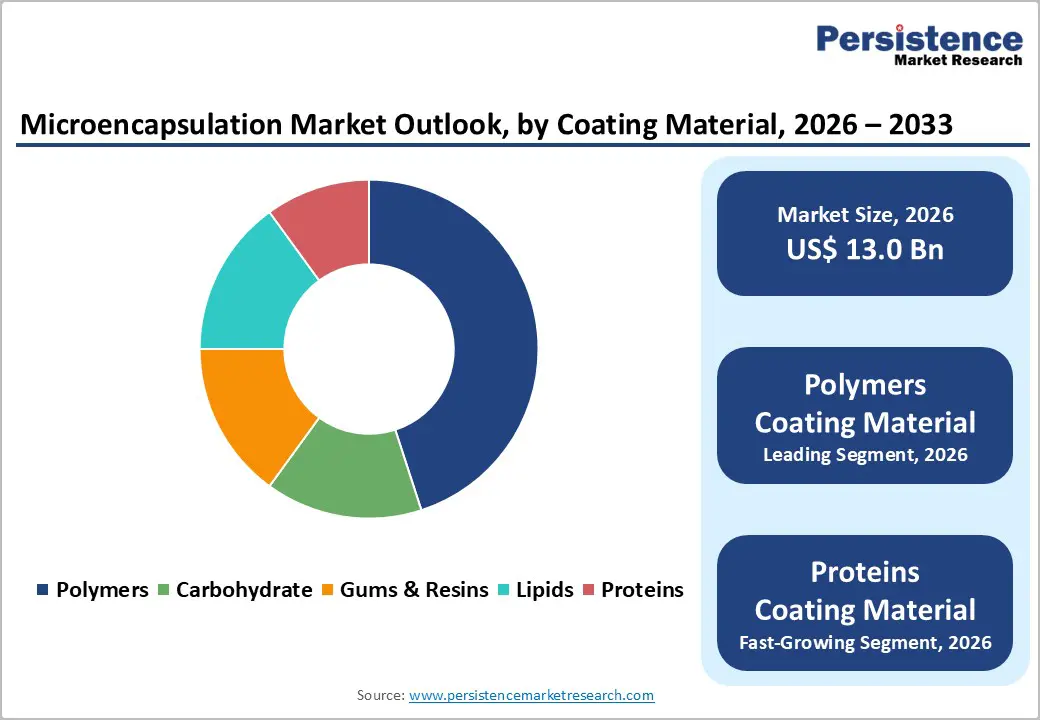 Persistence
Market Research

Microencapsulation Market Outlook, by Coating Material, 2026 – 2033

Polymers Carbohydrate Gums & Resins Lipids Proteins

Market Size, 2026
US$ 13.0 Bn

Polymers
Coating Material
Leading Segment, 2026

Proteins
Coating Material
Fast-Growing Segment, 2026

Source: www.persistencemarketresearch.com